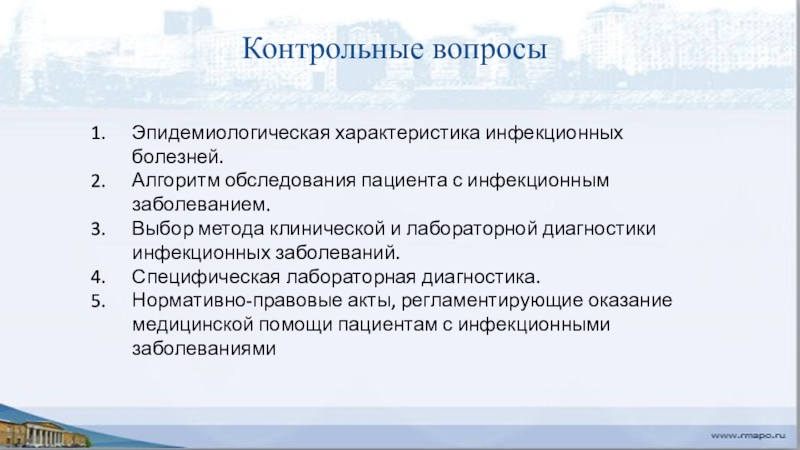 Контрольные вопросы

1. Эпидемиологическая характеристика инфекционных болезней.
2. Алгоритм обследования пациента с инфекционным заболеванием.
3. Выбор метода клинической и лабораторной диагностики инфекционных заболеваний.
4. Специфическая лабораторная диагностика.
5. Нормативно-правовые акты, регламентирующие оказание медицинской помощи пациентам с инфекционными заболеваниями

www.rmapo.ru